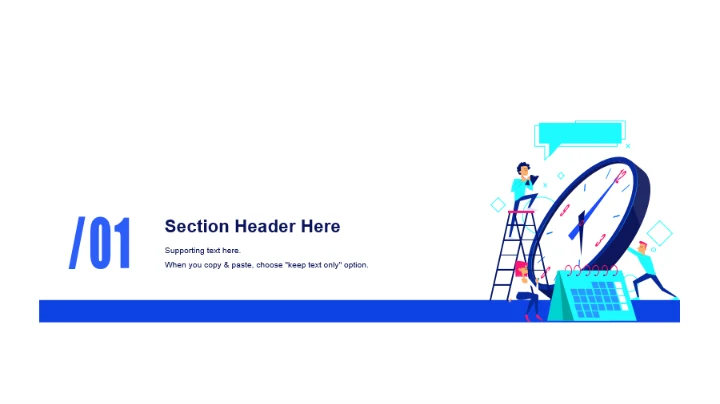 /01

Section Header Here

Supporting text here.

When you copy & paste, choose "keep text only" option.